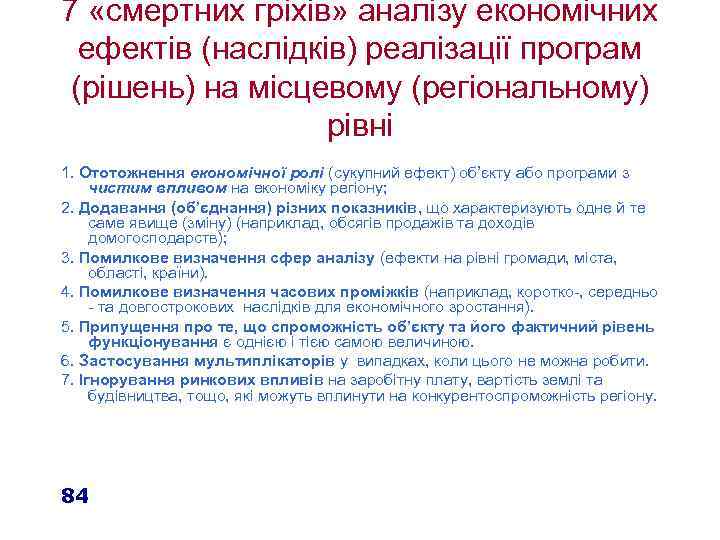 7 «смертних гріхів» аналізу економічних ефектів (наслідків) реалізації програм (рішень) на місцевому (регіональному) рівні

1. Ототожнення економічної ролі (сукупний ефект) об'єкту або програми з чистим впливом на економіку регіону;

2. Додавання (об'єднання) різних показників, що характеризують одне й те саме явище (зміну) (наприклад, обсягів продажів та доходів домогосподарств);

3. Помилкове визначення сфер аналізу (ефекти на рівні громади, міста, області, країни).

4. Помилкове визначення часових проміжків (наприклад, коротко-, середньо - та довгострокових наслідків для економічного зростання).

5. Припущення про те, що спроможність об'єкту та його фактичний рівень функціонування є однією і тією самою величиною.

6. Застосування мультиплікаторів у випадках, коли цього не можна робити.

7. Ігнорування ринкових впливів на заробітну плату, вартість землі та будівництва, тощо, які можуть вплинути на конкурентоспроможність регіону.

84